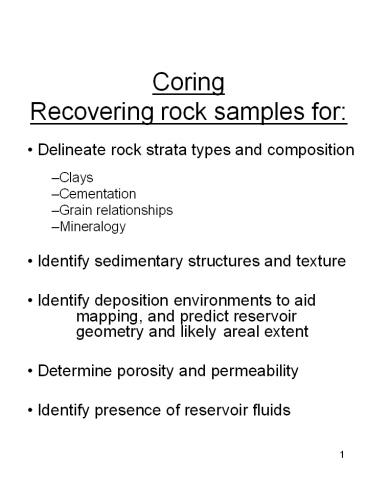 Coring
Recovering rock samples for:

• Delineate rock strata types and composition

–Clays
–Cementation
–Grain relationships
–Mineralogy

• Identify sedimentary structures and texture

• Identify deposition environments to aid mapping, and predict reservoir geometry and likely areal extent

• Determine porosity and permeability

• Identify presence of reservoir fluids

1